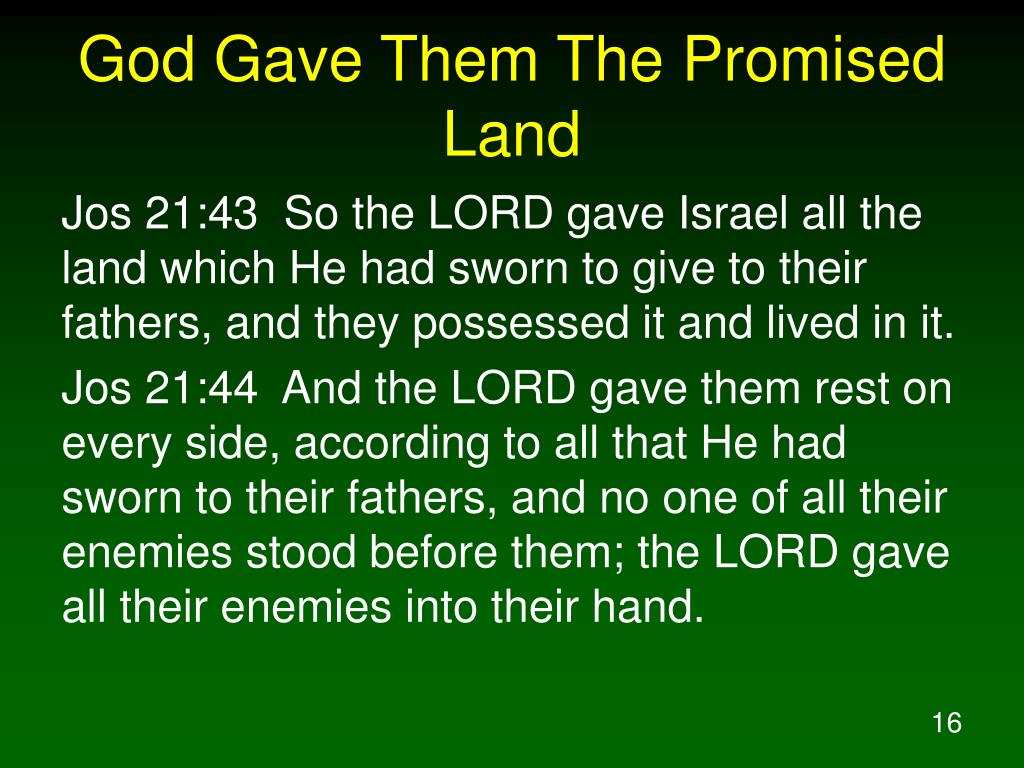 God Gave Them The Promised Land

Jos 21:43 So the LORD gave Israel all the land which He had sworn to give to their fathers, and they possessed it and lived in it.

Jos 21:44 And the LORD gave them rest on every side, according to all that He had sworn to their fathers, and no one of all their enemies stood before them; the LORD gave all their enemies into their hand.

16